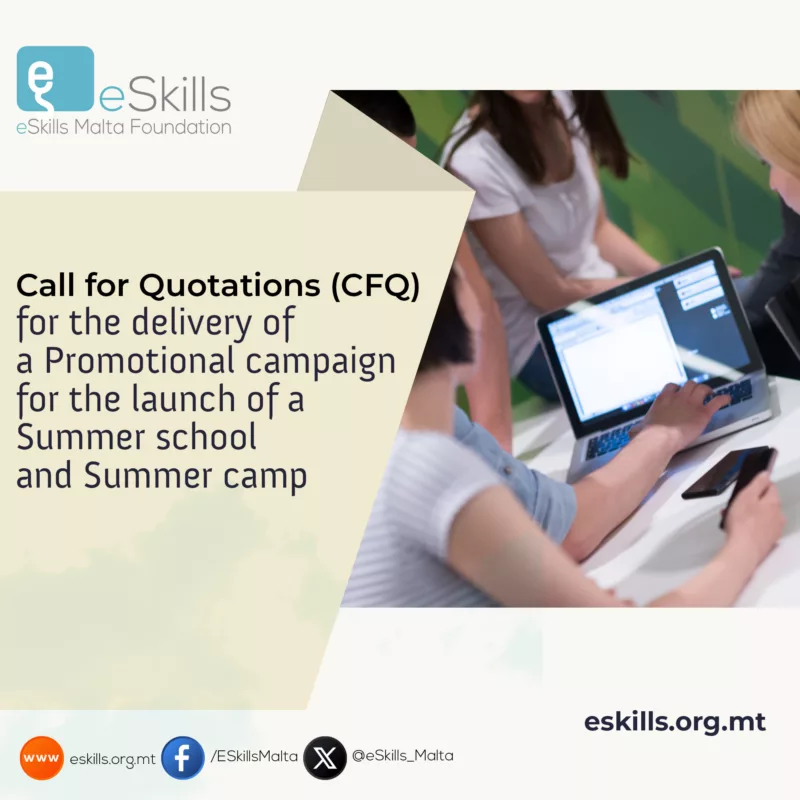 eSkills
eSkills Malta Foundation

Call for Quotations (CFQ)
for the delivery of a Promotional campaign for the launch of a Summer school and Summer camp

eskills.org.mt

www eskills.org.mt /ESkillsMalta @eSkills_Malta